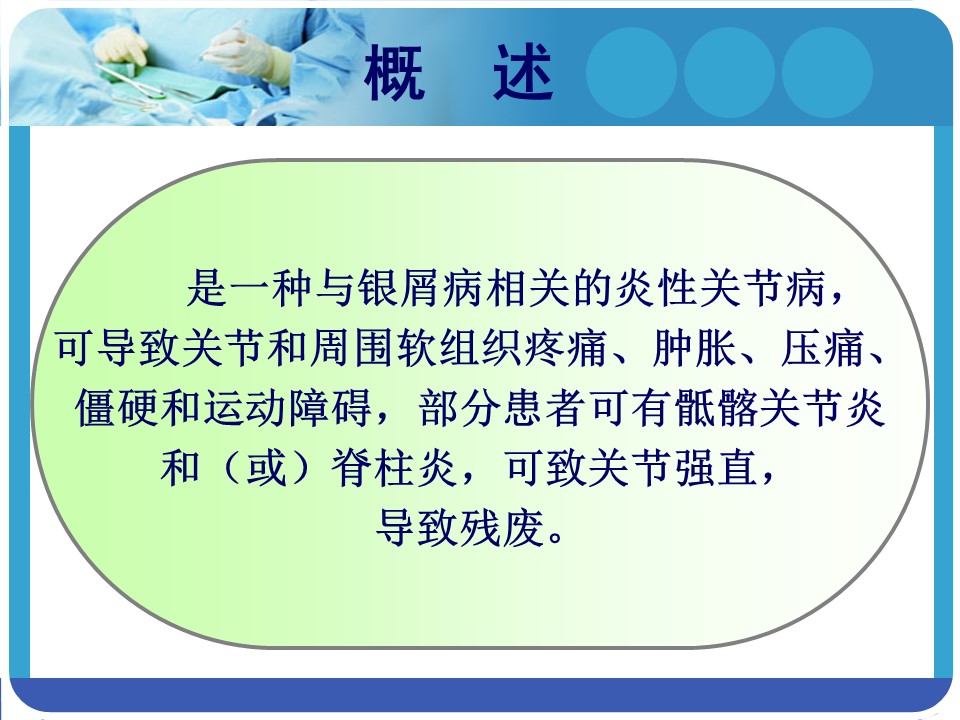 概　述

是一种与银屑病相关的炎性关节病，可导致关节和周围软组织疼痛、肿胀、压痛、僵硬和运动障碍，部分患者可有骶髂关节炎和（或）脊柱炎，可致关节强直，导致残废。